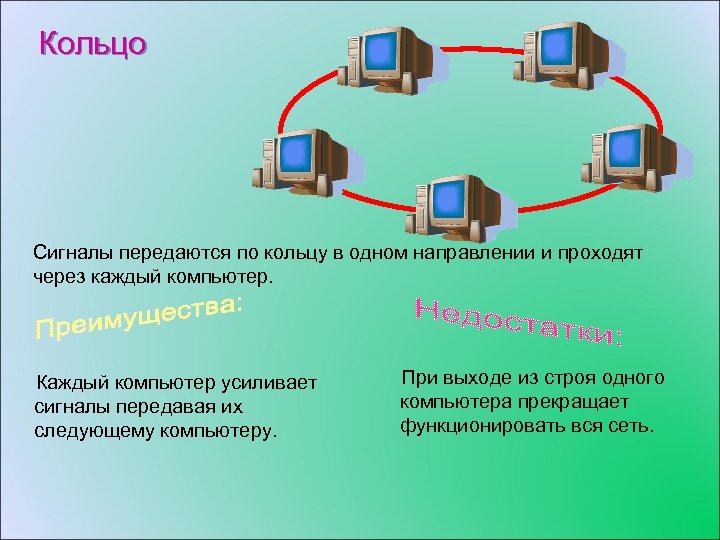 Кольцо

Сигналы передаются по кольцу в одном направлении и проходят через каждый компьютер.

Преимущества:

Каждый компьютер усиливает сигналы передавая их следующему компьютеру.

Недостатки:

При выходе из строя одного компьютера прекращает функционировать вся сеть.